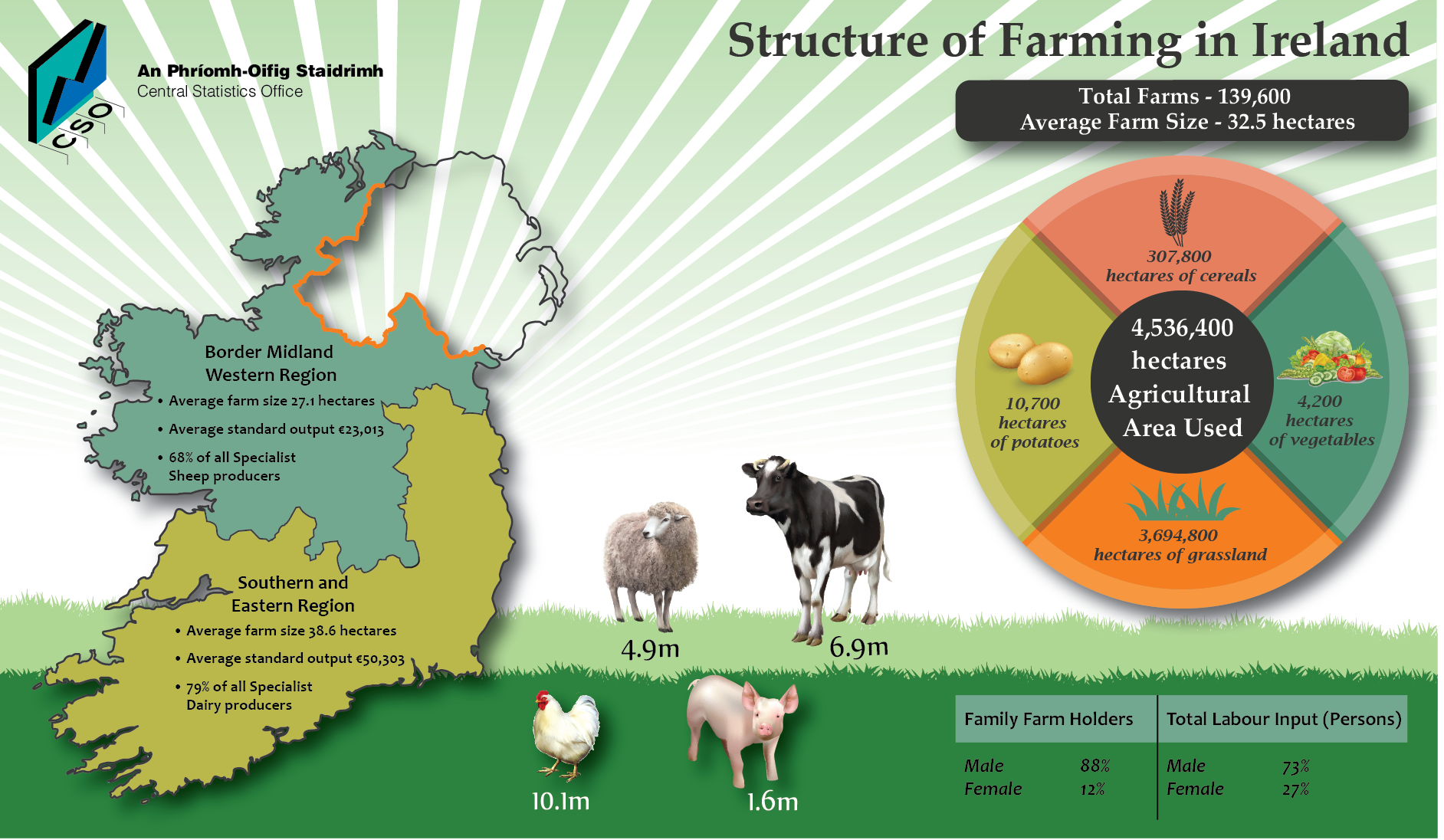 CSO

An Phríomh-Oifig Staidrimh
Central Statistics Office

Structure of Farming in Ireland

Total Farms - 139,600
Average Farm Size - 32.5 hectares

Border Midland Western Region
• Average farm size 27.1 hectares
• Average standard output €23,013
• 68% of all Specialist Sheep producers

Southern and Eastern Region
• Average farm size 38.6 hectares
• Average standard output €50,303
• 79% of all Specialist Dairy producers

307,800 hectares of cereals

10,700 hectares of potatoes

4,536,400 hectares Agricultural Area Used

4,200 hectares of vegetables

3,694,800 hectares of grassland

4.9m

6.9m

10.1m

1.6m

| Family Farm Holders | | Total Labour Input (Persons) | |
|---|---|---|---|
| Male | 88% | Male | 73% |
| Female | 12% | Female | 27% |